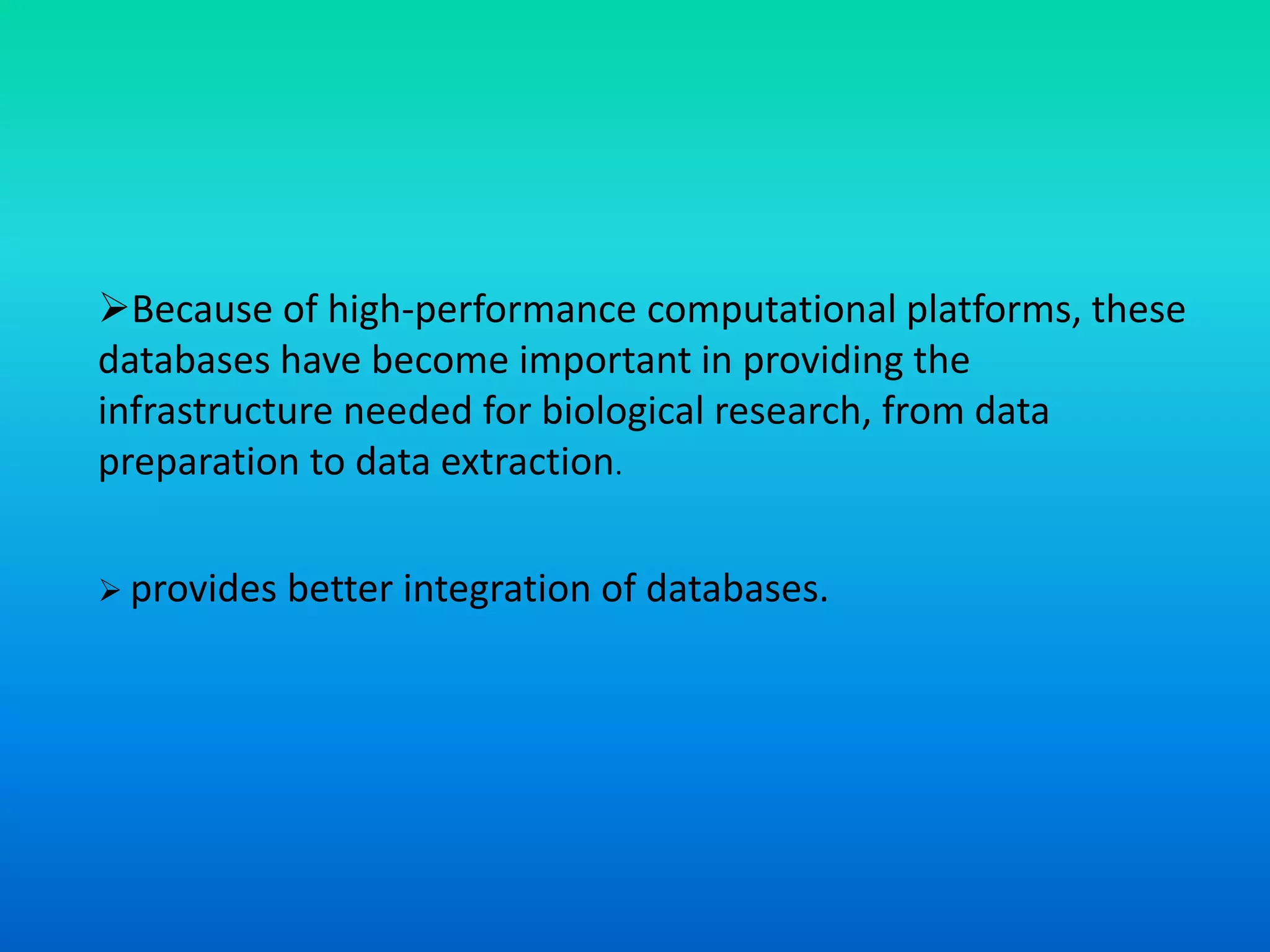 ➢Because of high-performance computational platforms, these databases have become important in providing the infrastructure needed for biological research, from data preparation to data extraction.

➢ provides better integration of databases.